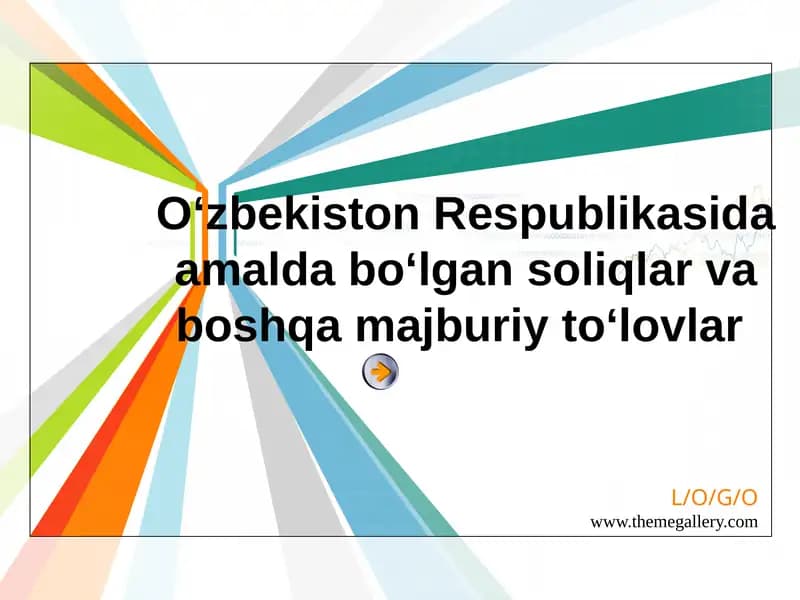 O‘zbekiston Respublikasida amalda bo‘lgan soliqlar va boshqa majburiy to‘lovlar

L/O/G/O
www.themegallery.com